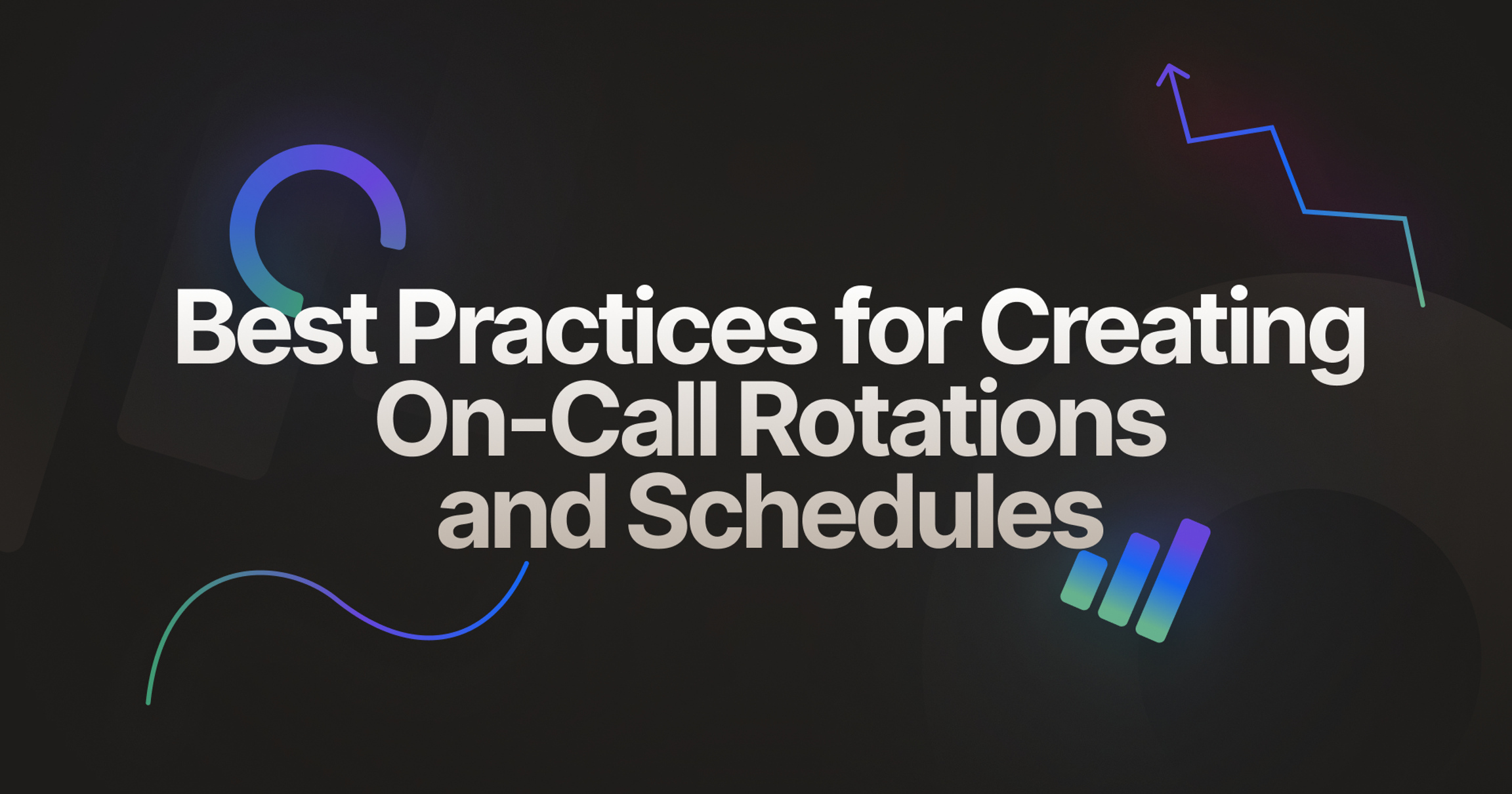 Best Practices for Creating On-Call Rotations and Schedules